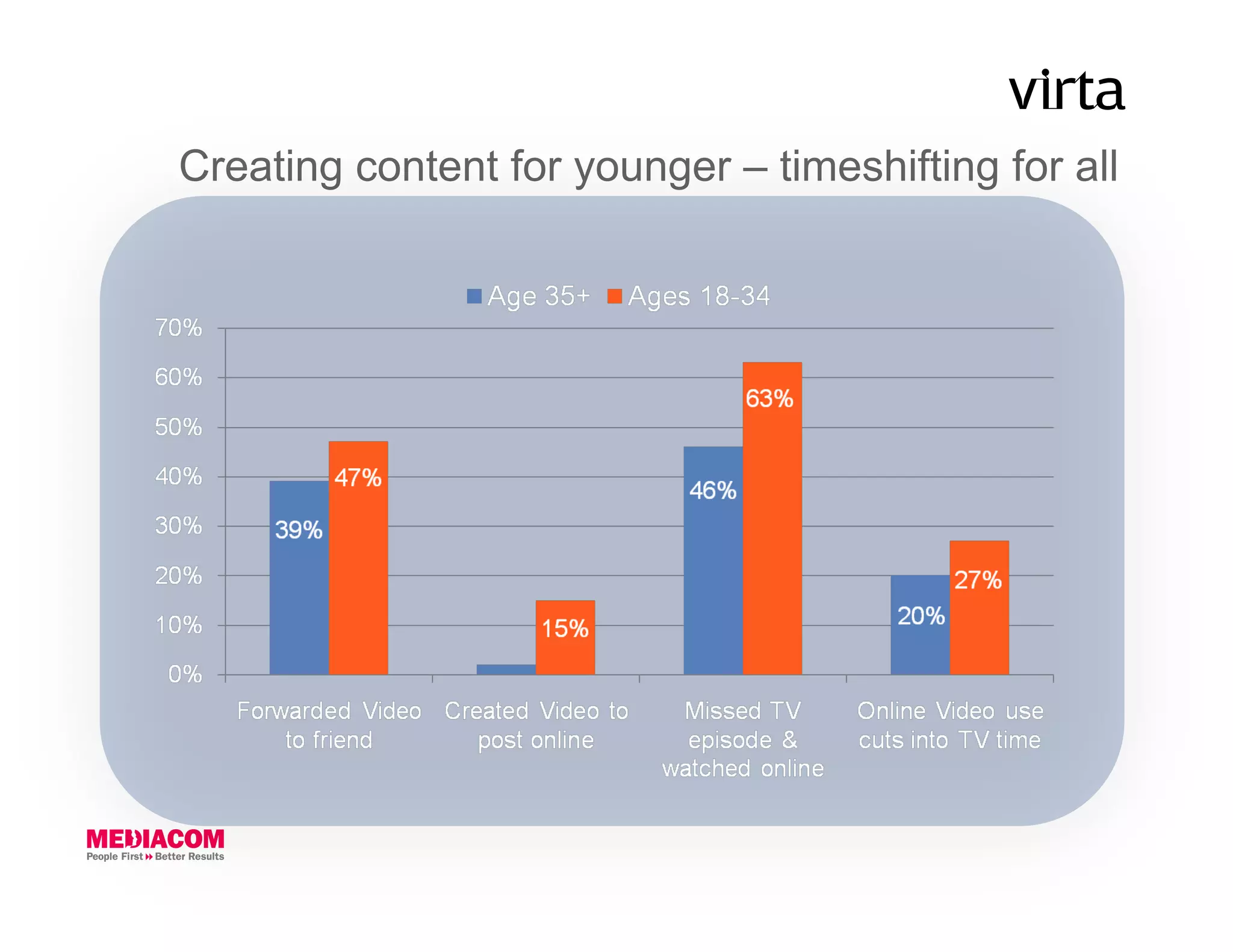 virta

Creating content for younger – timeshifting for all

Age 35+ Ages 18-34

70%
60%
50%
40%
30%
20%
10%
0%

39%
47%
15%
46%
63%
20%
27%

Forwarded Video to friend
Created Video to post online
Missed TV episode & watched online
Online Video use cuts into TV time

MEDIACOM
People First Better Results